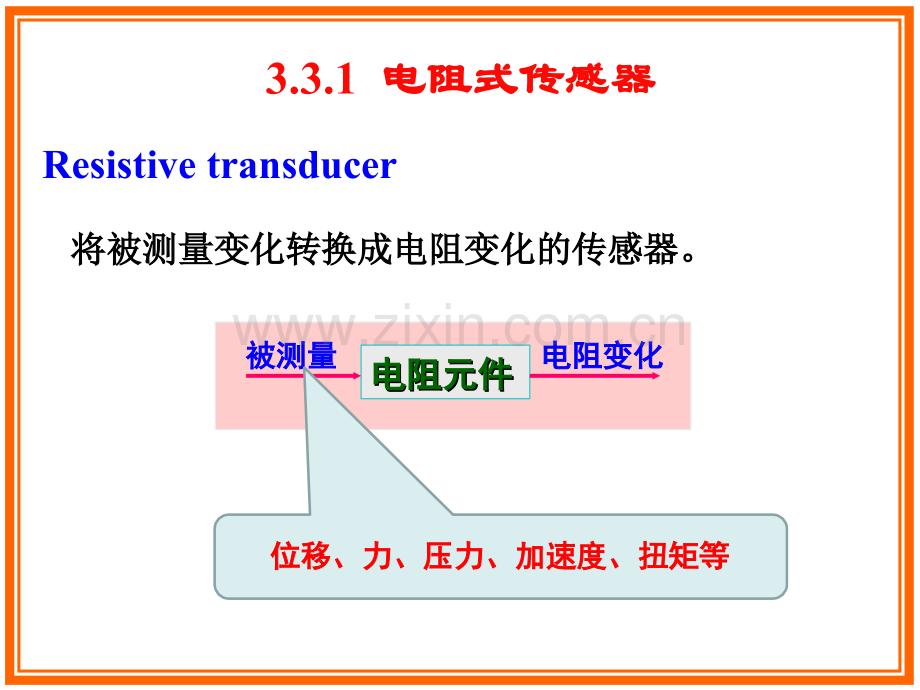 3.3.1 电阻式传感器

Resistive transducer

将被测量变化转换成电阻变化的传感器。

被测量

电阻元件

电阻变化

位移、力、压力、加速度、扭矩等

www.zixin.com.cn